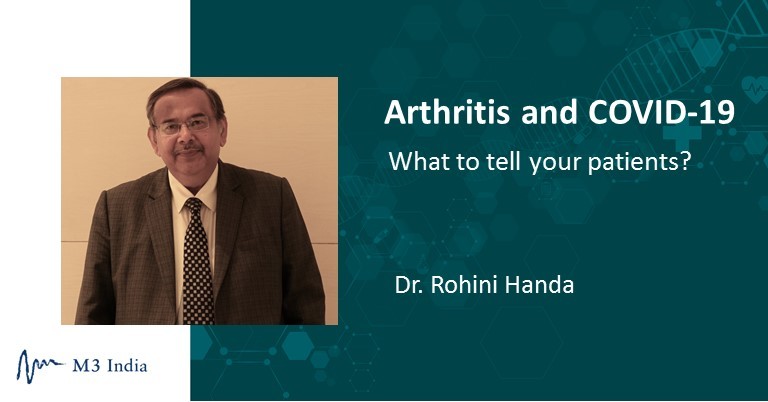 Arthritis and COVID-19

What to tell your patients?

Dr. Rohini Handa

M3 India